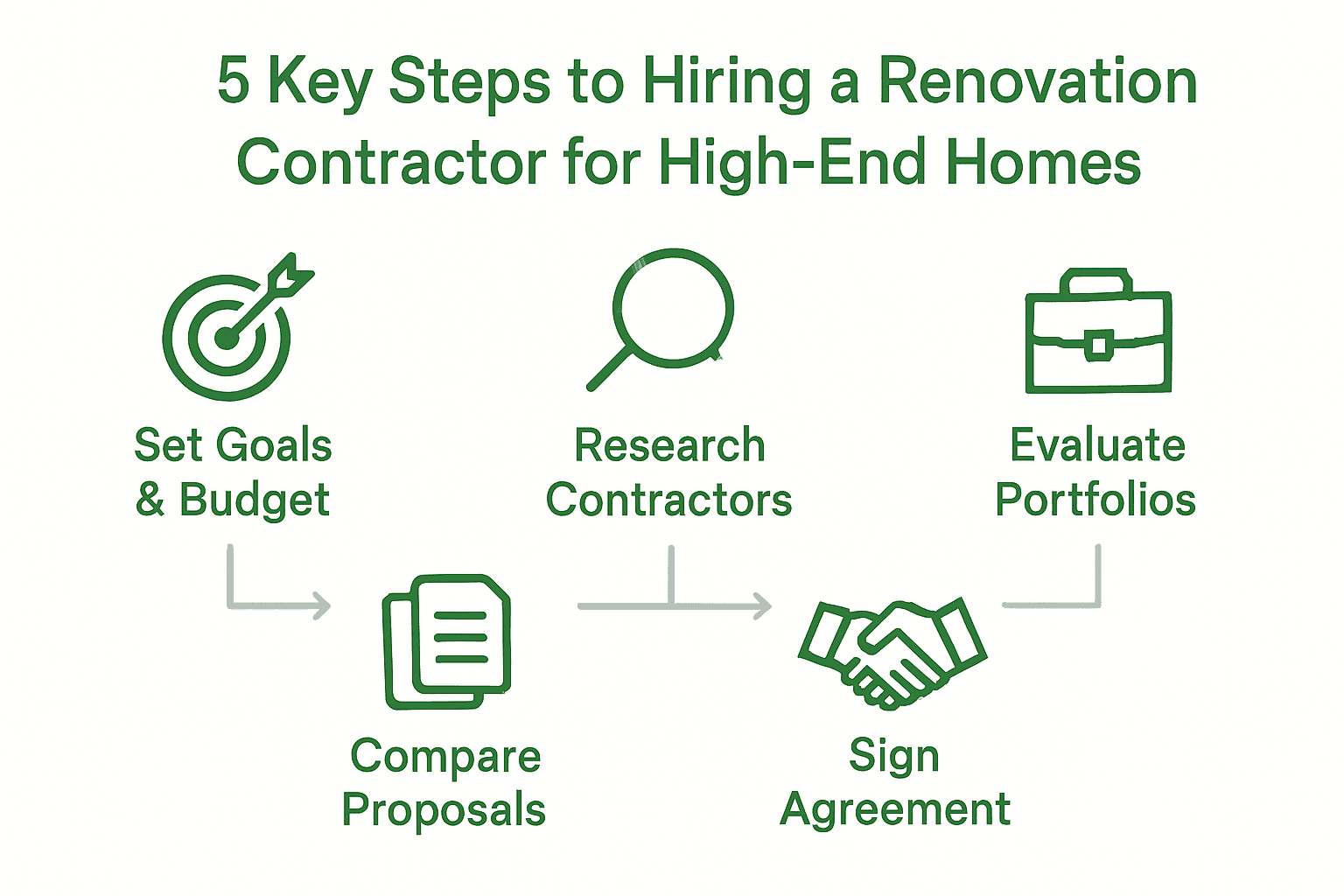 5 Key Steps to Hiring a Renovation Contractor for High-End Homes

Set Goals & Budget

Research Contractors

Evaluate Portfolios

Compare Proposals

Sign Agreement